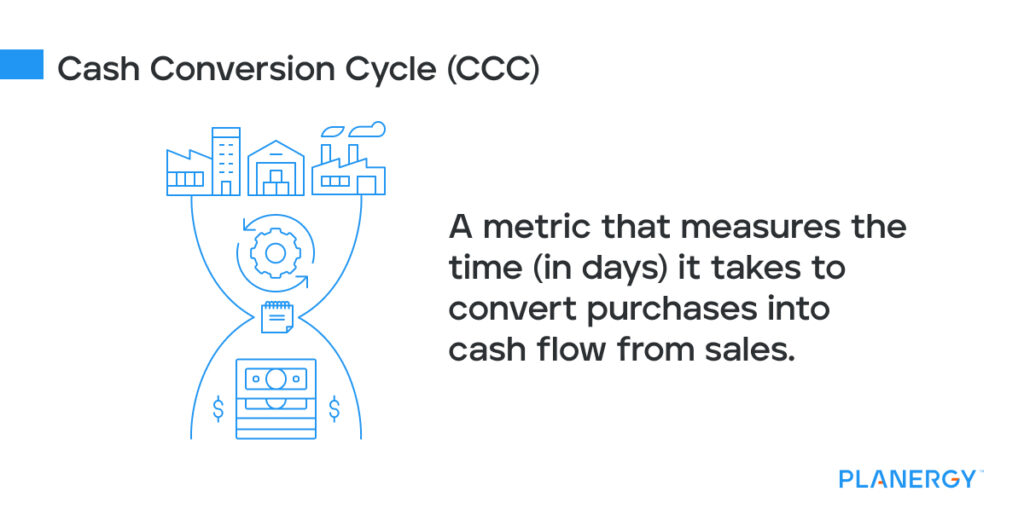 Cash Conversion Cycle (CCC)

$ $

A metric that measures the time (in days) it takes to convert purchases into cash flow from sales.

PLANERGY™